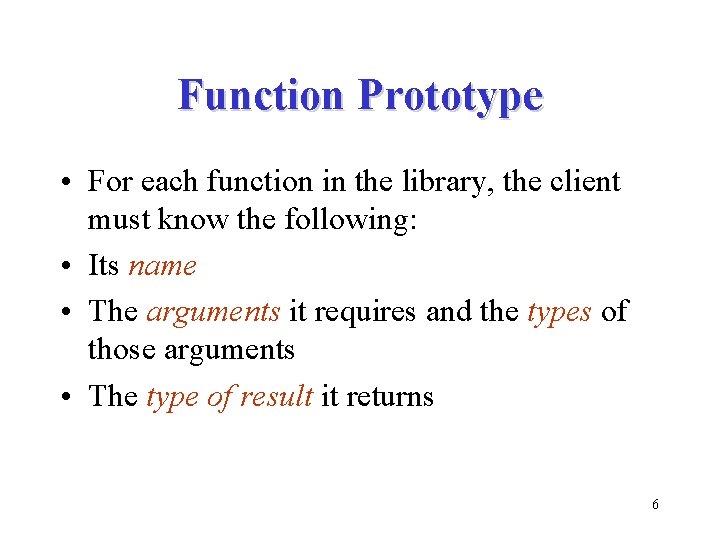 Function Prototype

• For each function in the library, the client must know the following:

• Its name

• The arguments it requires and the types of those arguments

• The type of result it returns

6